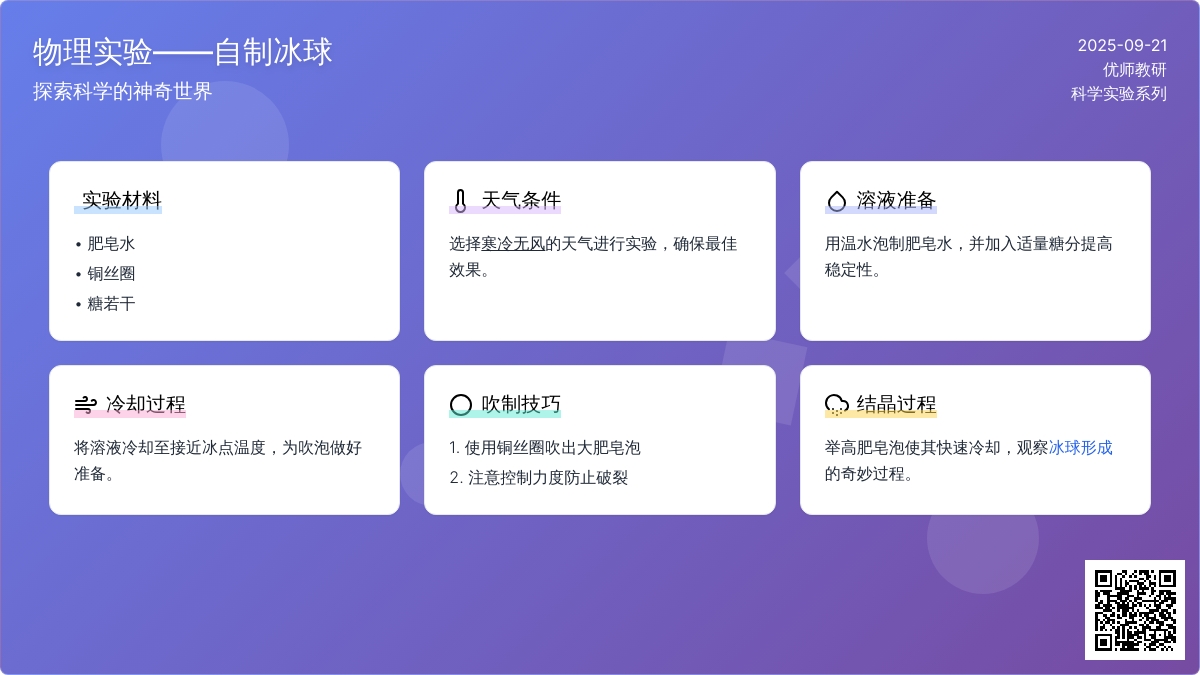 物理实验——自制冰球

探索科学的神奇世界

2025-09-21
优师教研
科学实验系列

实验材料

• 肥皂水
• 铜丝圈
• 糖若干

天气条件

选择寒冷无风的天气进行实验，确保最佳效果。

溶液准备

用温水泡制肥皂水，并加入适量糖分提高稳定性。

冷却过程

将溶液冷却至接近冰点温度，为吹泡做好准备。

吹制技巧

1. 使用铜丝圈吹出大肥皂泡
2. 注意控制力度防止破裂

结晶过程

举高肥皂泡使其快速冷却，观察冰球形成的奇妙过程。